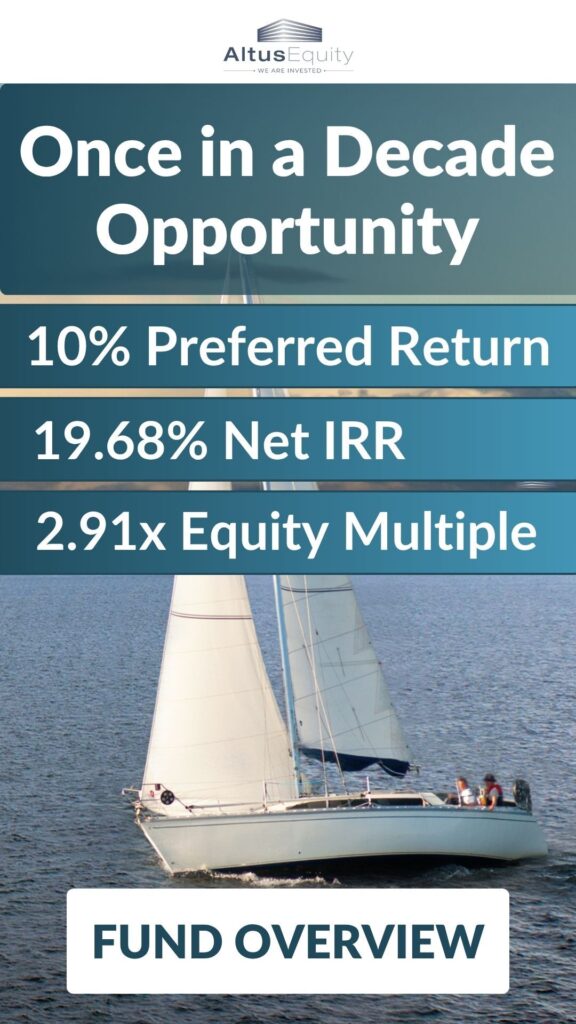 AltusEquity
WE ARE INVESTED

Once in a Decade Opportunity

10% Preferred Return

19.68% Net IRR

2.91x Equity Multiple

FUND OVERVIEW